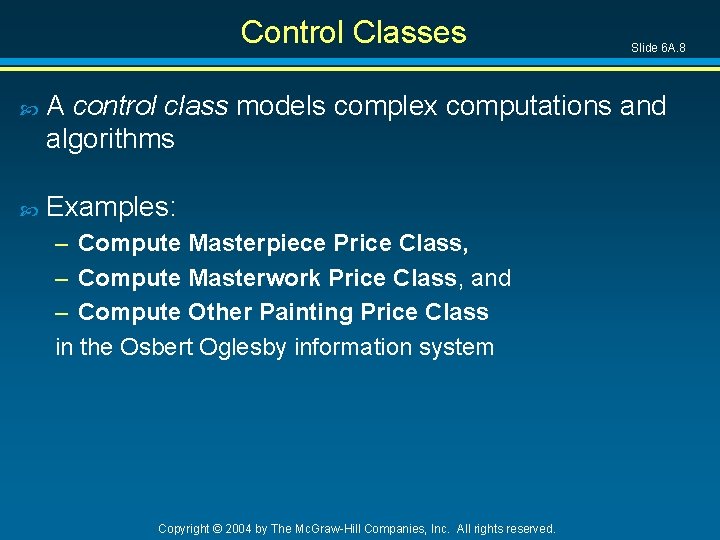 Control Classes

Slide 6A.8

A control class models complex computations and algorithms

Examples:
– Compute Masterpiece Price Class,
– Compute Masterwork Price Class, and
– Compute Other Painting Price Class
in the Osbert Oglesby information system

Copyright © 2004 by The McGraw-Hill Companies, Inc. All rights reserved.